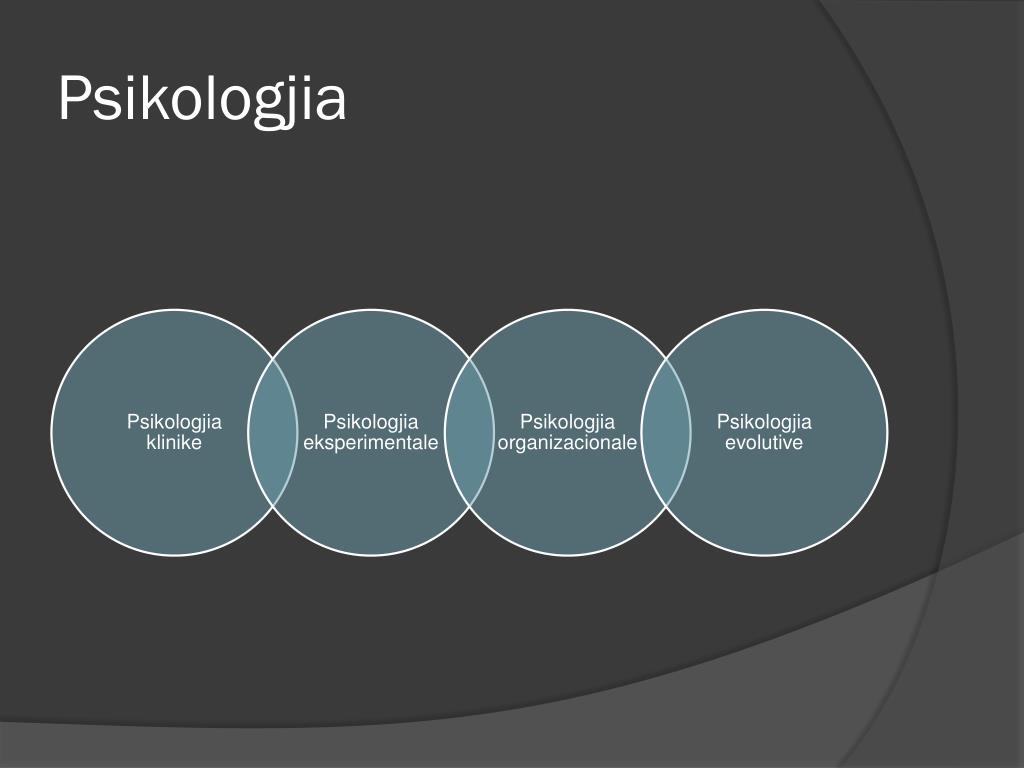 Psikologjia

Psikologjia klinike

Psikologjia eksperimentale

Psikologjia organizacionale

Psikologjia evolutive